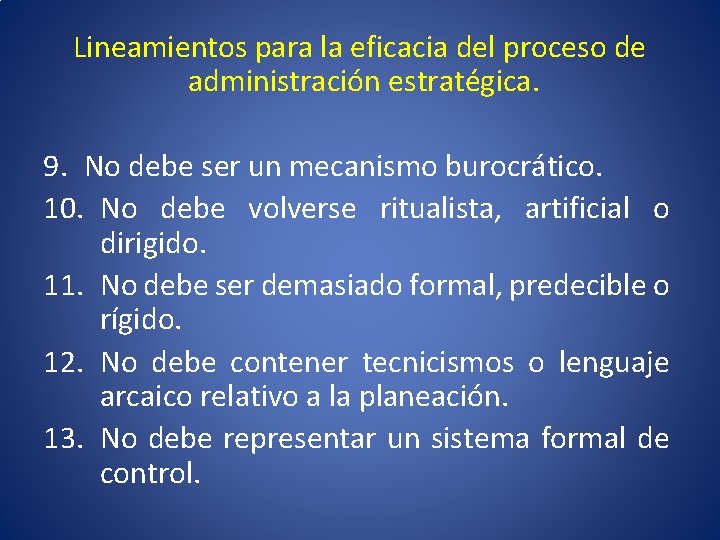 Lineamientos para la eficacia del proceso de administración estratégica.

9. No debe ser un mecanismo burocrático.
10. No debe volverse ritualista, artificial o dirigido.
11. No debe ser demasiado formal, predecible o rígido.
12. No debe contener tecnicismos o lenguaje arcaico relativo a la planeación.
13. No debe representar un sistema formal de control.